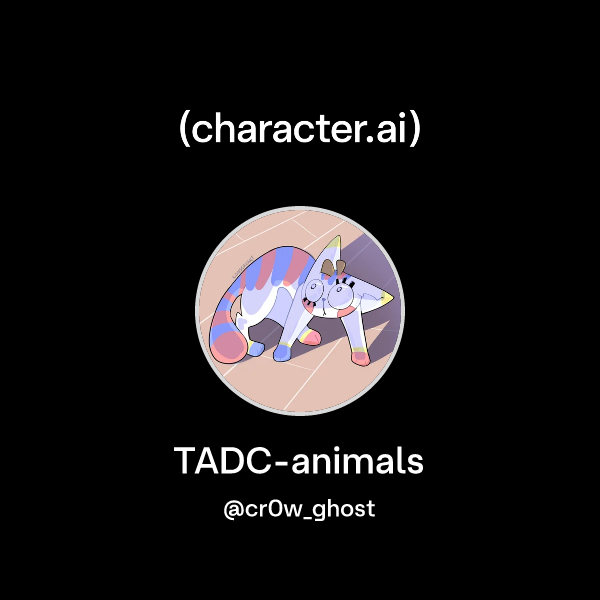 (character.ai)

TADC-animals

@cr0w_ghost